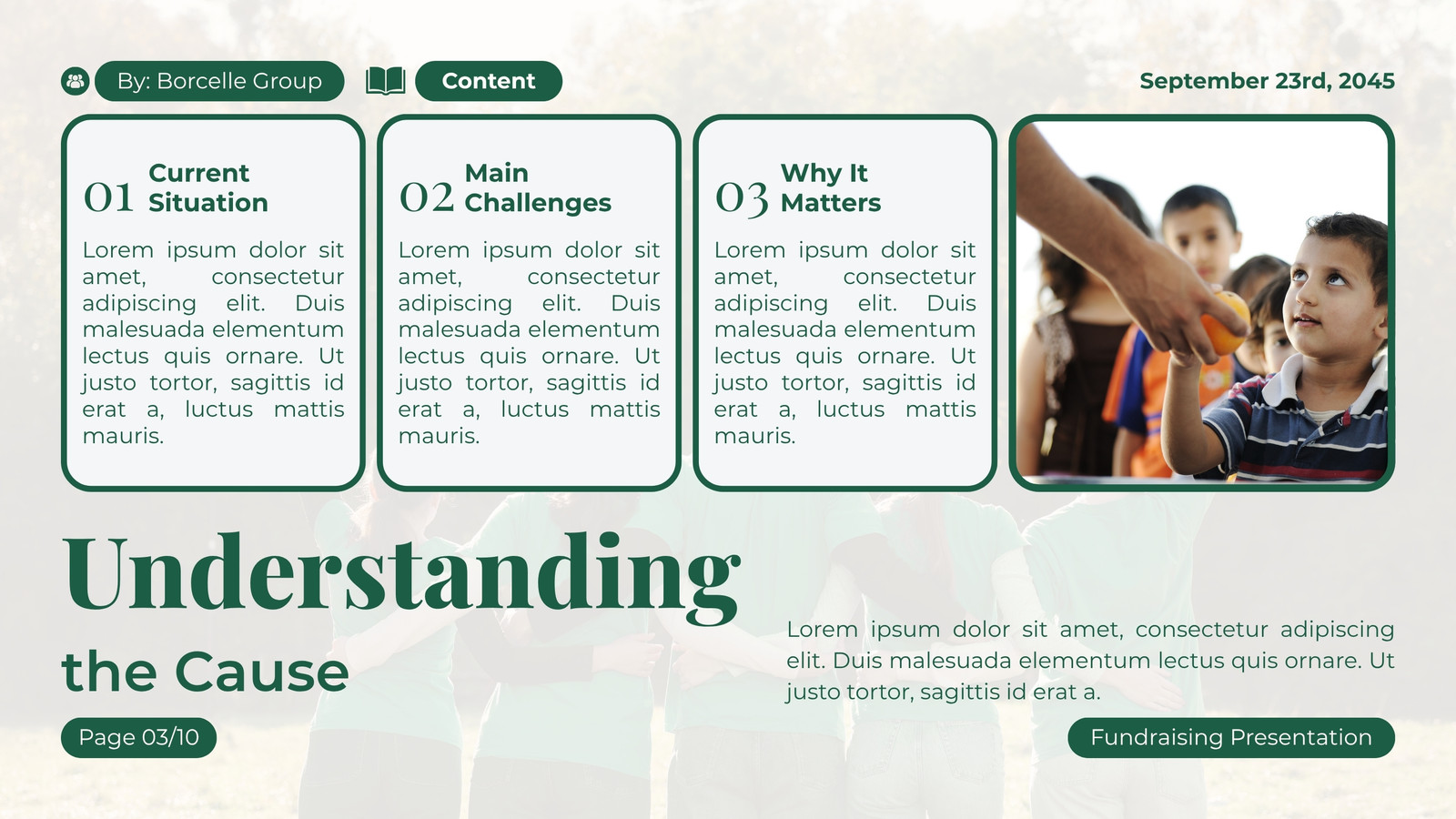 By: Borcelle Group

Content

September 23rd, 2045

01 Current Situation

Lorem ipsum dolor sit amet, consectetur adipiscing elit. Duis malesuada elementum lectus quis ornare. Ut justo tortor, sagittis id erat a, luctus mattis mauris.

02 Main Challenges

Lorem ipsum dolor sit amet, consectetur adipiscing elit. Duis malesuada elementum lectus quis ornare. Ut justo tortor, sagittis id erat a, luctus mattis mauris.

03 Why It Matters

Lorem ipsum dolor sit amet, consectetur adipiscing elit. Duis malesuada elementum lectus quis ornare. Ut justo tortor, sagittis id erat a, luctus mattis mauris.

Understanding

the Cause

Lorem ipsum dolor sit amet, consectetur adipiscing elit. Duis malesuada elementum lectus quis ornare. Ut justo tortor, sagittis id erat a.

Page 03/10

Fundraising Presentation